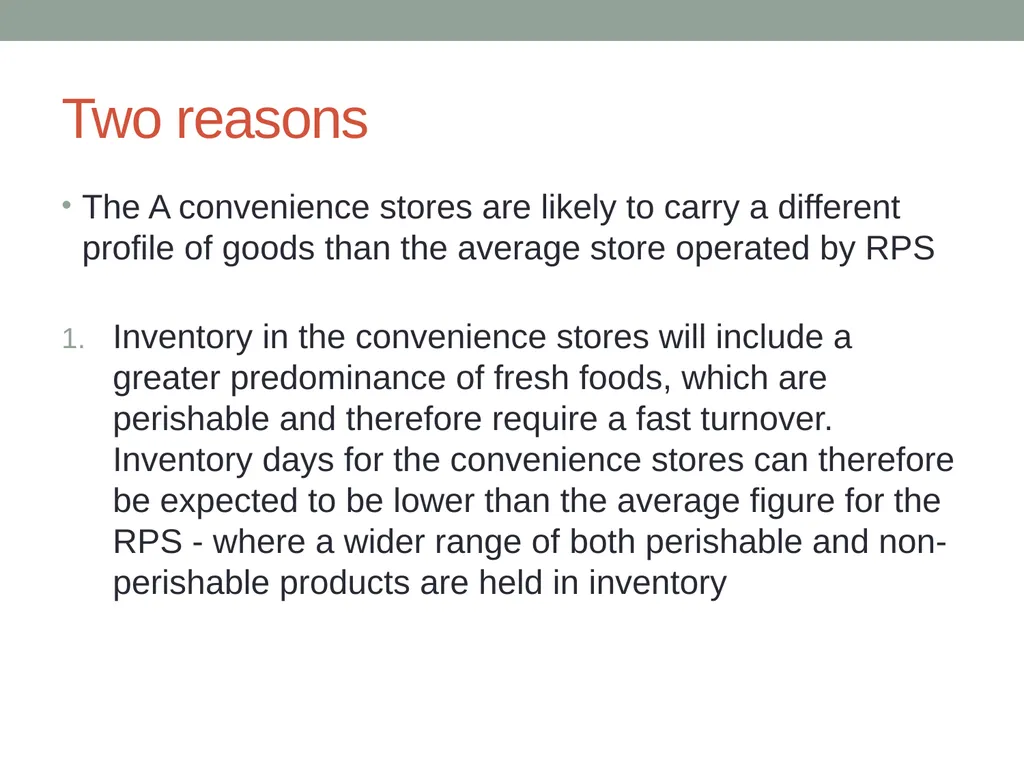 Two reasons

• The A convenience stores are likely to carry a different profile of goods than the average store operated by RPS

1. Inventory in the convenience stores will include a greater predominance of fresh foods, which are perishable and therefore require a fast turnover. Inventory days for the convenience stores can therefore be expected to be lower than the average figure for the RPS - where a wider range of both perishable and non-perishable products are held in inventory